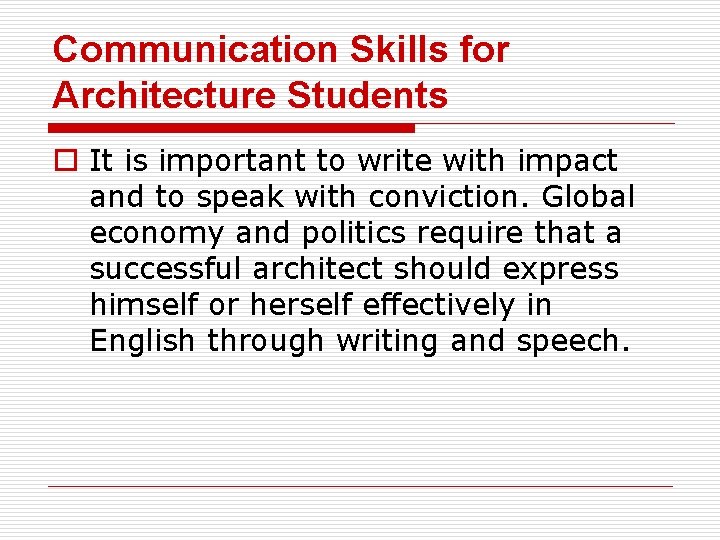 Communication Skills for Architecture Students

It is important to write with impact and to speak with conviction. Global economy and politics require that a successful architect should express himself or herself effectively in English through writing and speech.